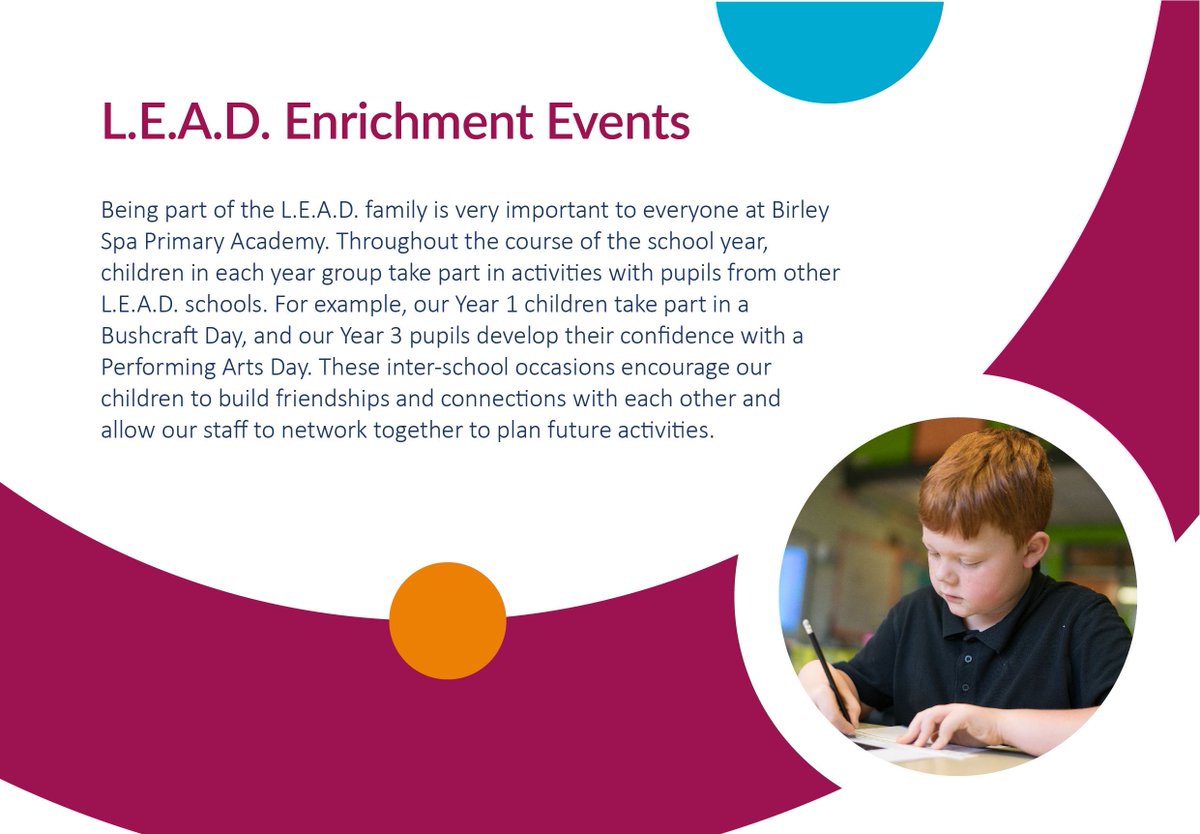 L.E.A.D. Enrichment Events

Being part of the L.E.A.D. family is very important to everyone at Birley Spa Primary Academy. Throughout the course of the school year, children in each year group take part in activities with pupils from other L.E.A.D. schools. For example, our Year 1 children take part in a Bushcraft Day, and our Year 3 pupils develop their confidence with a Performing Arts Day. These inter-school occasions encourage our children to build friendships and connections with each other and allow our staff to network together to plan future activities.